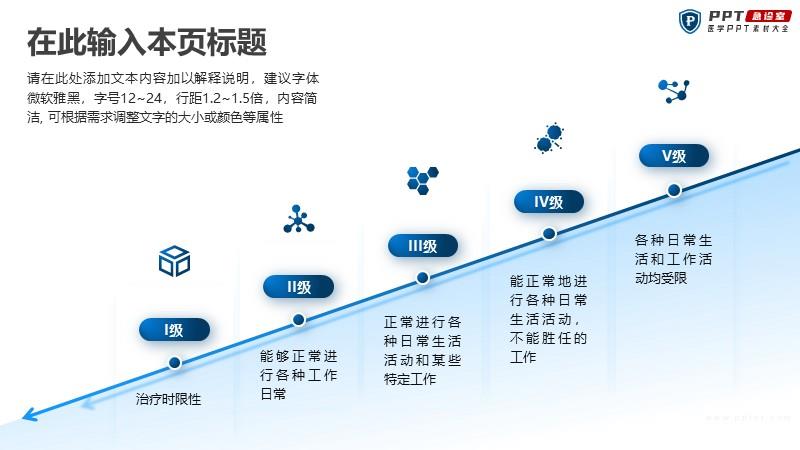 PPT 急诊室
医学PPT素材大全

在此输入本页标题

请在此处添加文本内容加以解释说明，建议字体微软雅黑，字号12~24，行距1.2~1.5倍，内容简洁, 可根据需求调整文字的大小或颜色等属性

I级
治疗时限性

II级
能够正常进行各种工作日常

III级
正常进行各种日常生活活动和某些特定工作

IV级
能正常地进行各种日常生活活动，不能胜任的工作

V级
各种日常生活和工作活动均受限